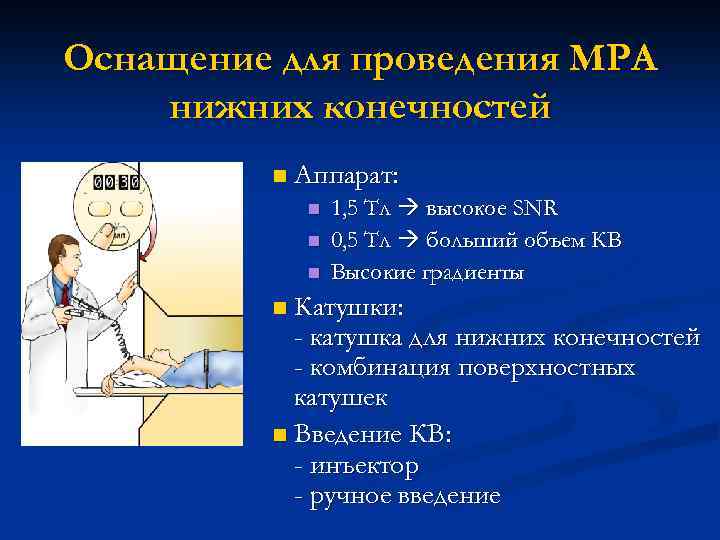 Оснащение для проведения МРА нижних конечностей

00:30

■ Аппарат:
■ 1,5 Тл → высокое SNR
■ 0,5 Тл → больший объем КВ
■ Высокие градиенты

■ Катушки:
- катушка для нижних конечностей
- комбинация поверхностных катушек

■ Введение КВ:
- инъектор
- ручное введение